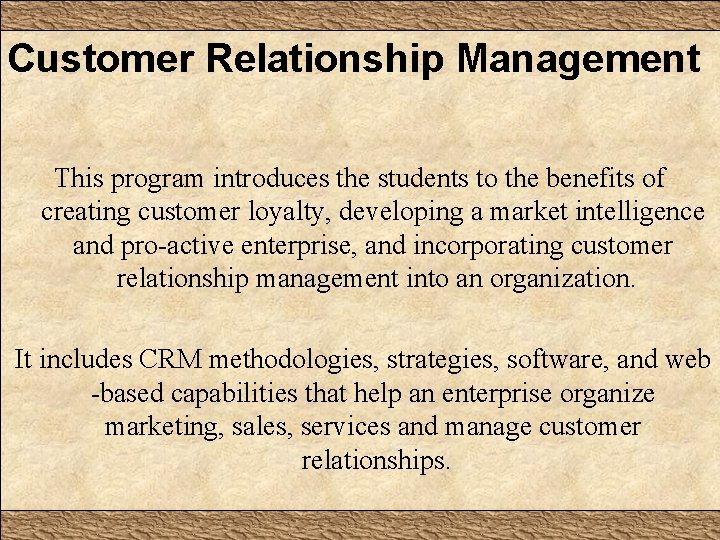 Customer Relationship Management

This program introduces the students to the benefits of creating customer loyalty, developing a market intelligence and pro-active enterprise, and incorporating customer relationship management into an organization.

It includes CRM methodologies, strategies, software, and web -based capabilities that help an enterprise organize marketing, sales, services and manage customer relationships.